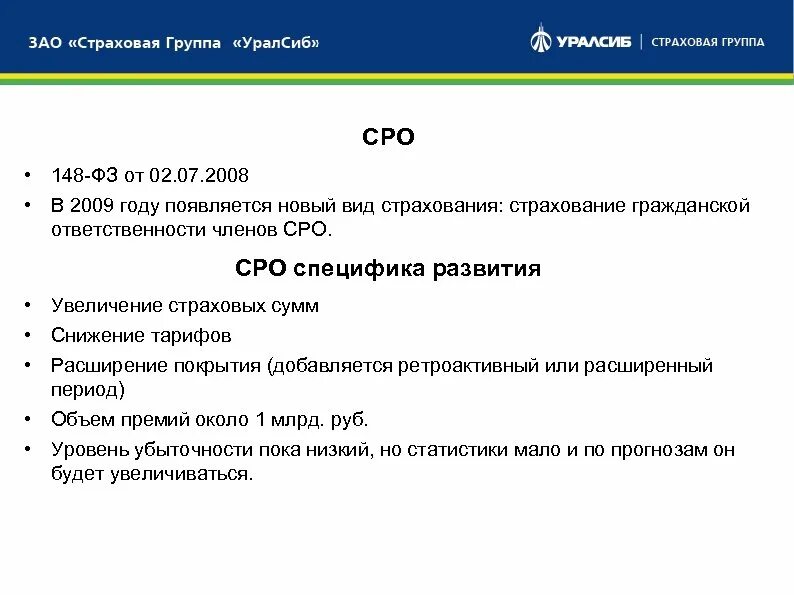 ЗАО «Страховая Группа «УралСиб»

УРАЛСИБ | СТРАХОВАЯ ГРУППА

СРО

• 148-ФЗ от 02.07.2008
• В 2009 году появляется новый вид страхования: страхование гражданской ответственности членов СРО.

СРО специфика развития

• Увеличение страховых сумм
• Снижение тарифов
• Расширение покрытия (добавляется ретроактивный или расширенный период)
• Объем премий около 1 млрд. руб.
• Уровень убыточности пока низкий, но статистики мало и по прогнозам он будет увеличиваться.